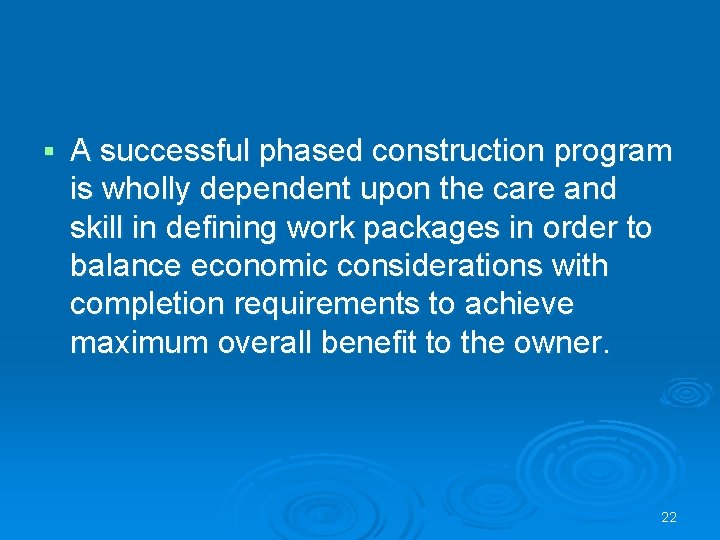 ▪ A successful phased construction program is wholly dependent upon the care and skill in defining work packages in order to balance economic considerations with completion requirements to achieve maximum overall benefit to the owner.

22